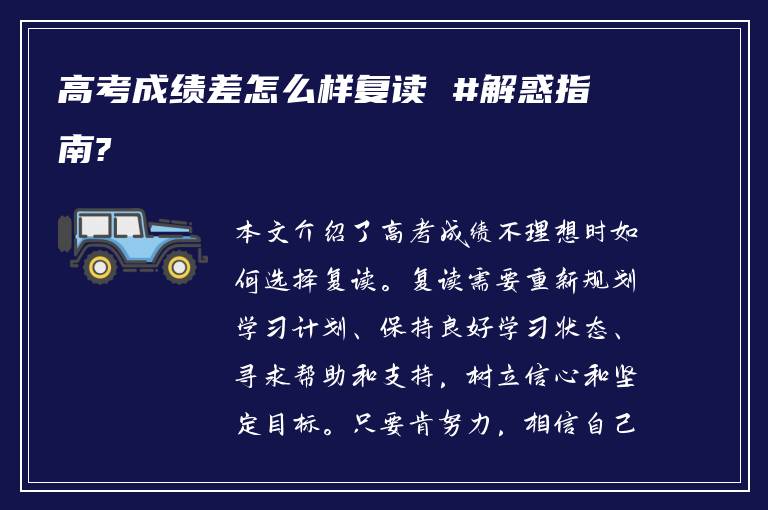 高考成绩差怎么样复读 #解惑指南?

本文介绍了高考成绩不理想时如何选择复读。复读需要重新规划学习计划、保持良好学习状态、寻求帮助和支持，树立信心和坚定目标。只要肯努力，相信自己